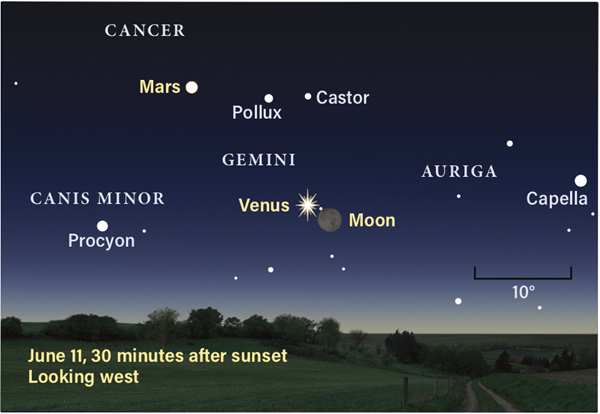 CANCER

Mars

Pollux

Castor

GEMINI

AURIGA

CANIS MINOR

Venus

Moon

Capella

Procyon

10°

June 11, 30 minutes after sunset
Looking west